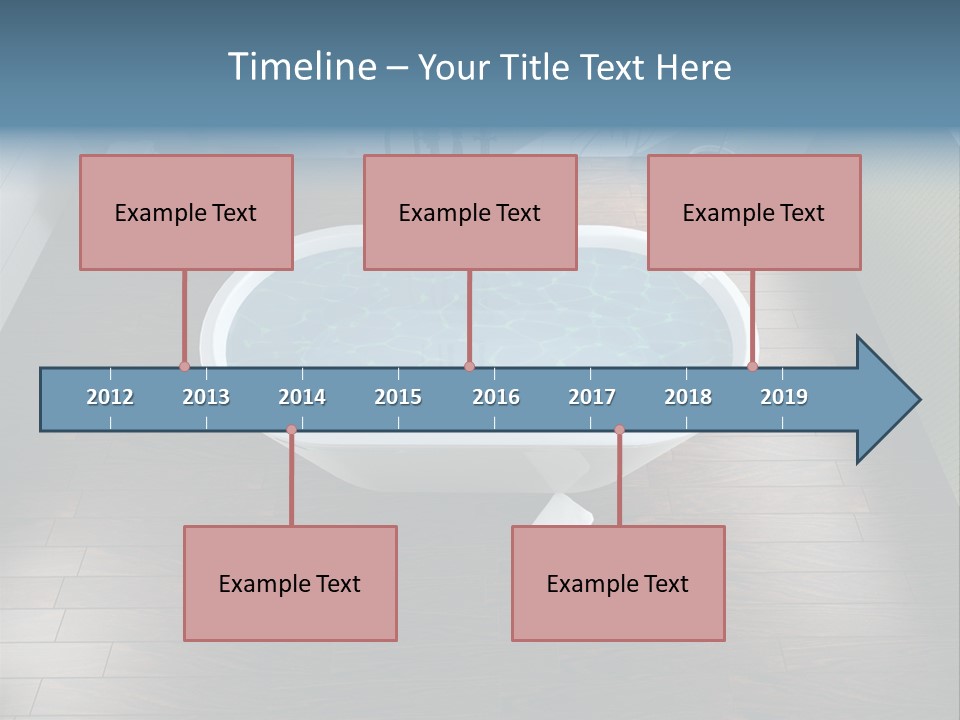 Timeline – Your Title Text Here

Example Text

Example Text

Example Text

2012 2013 2014 2015 2016 2017 2018 2019

Example Text

Example Text